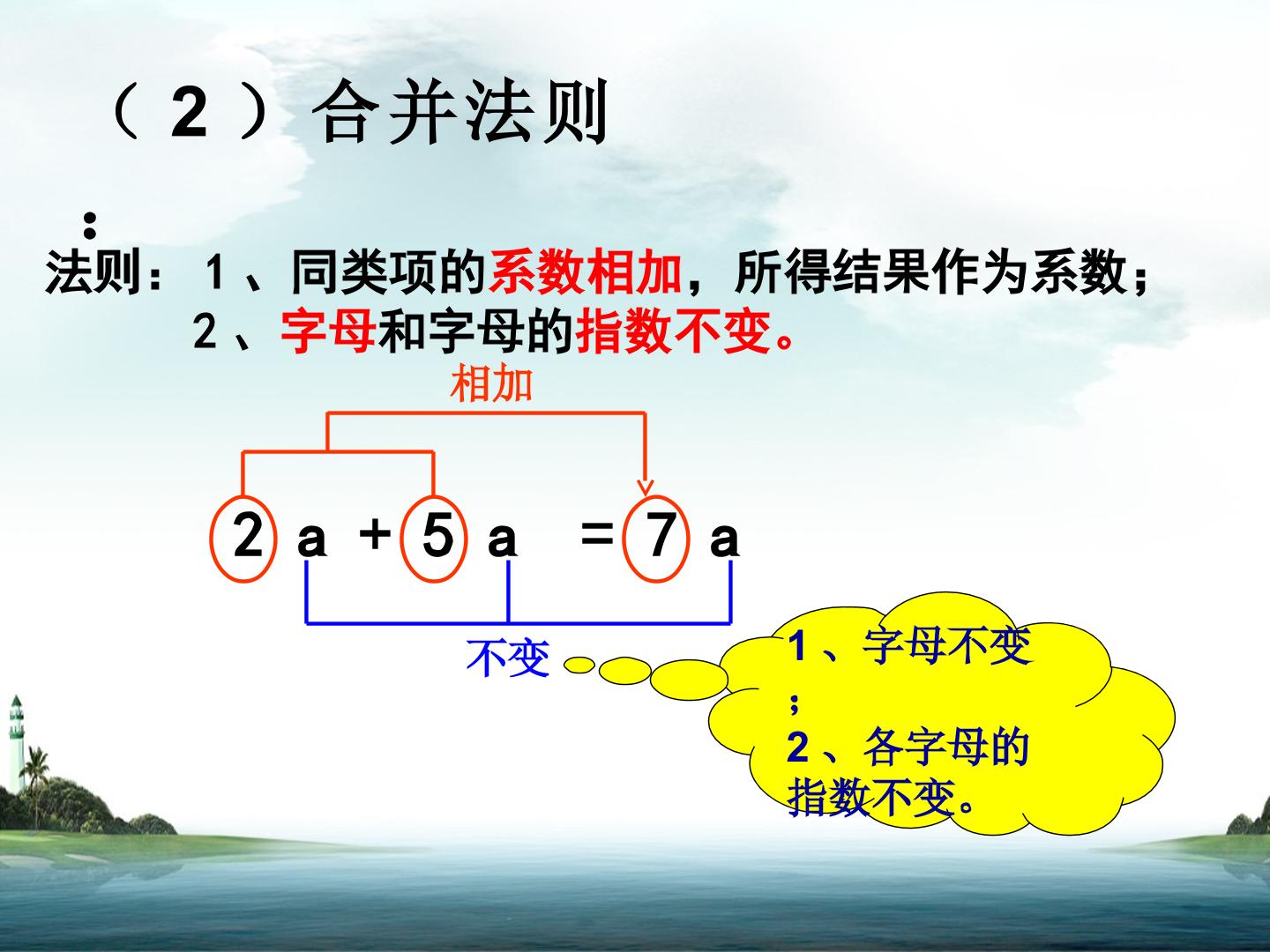 （2）合并法则

：

法则：1、同类项的系数相加，所得结果作为系数；
2、字母和字母的指数不变。

相加

$2a + 5a = 7a$

不变

1、字母不变；
2、各字母的指数不变。